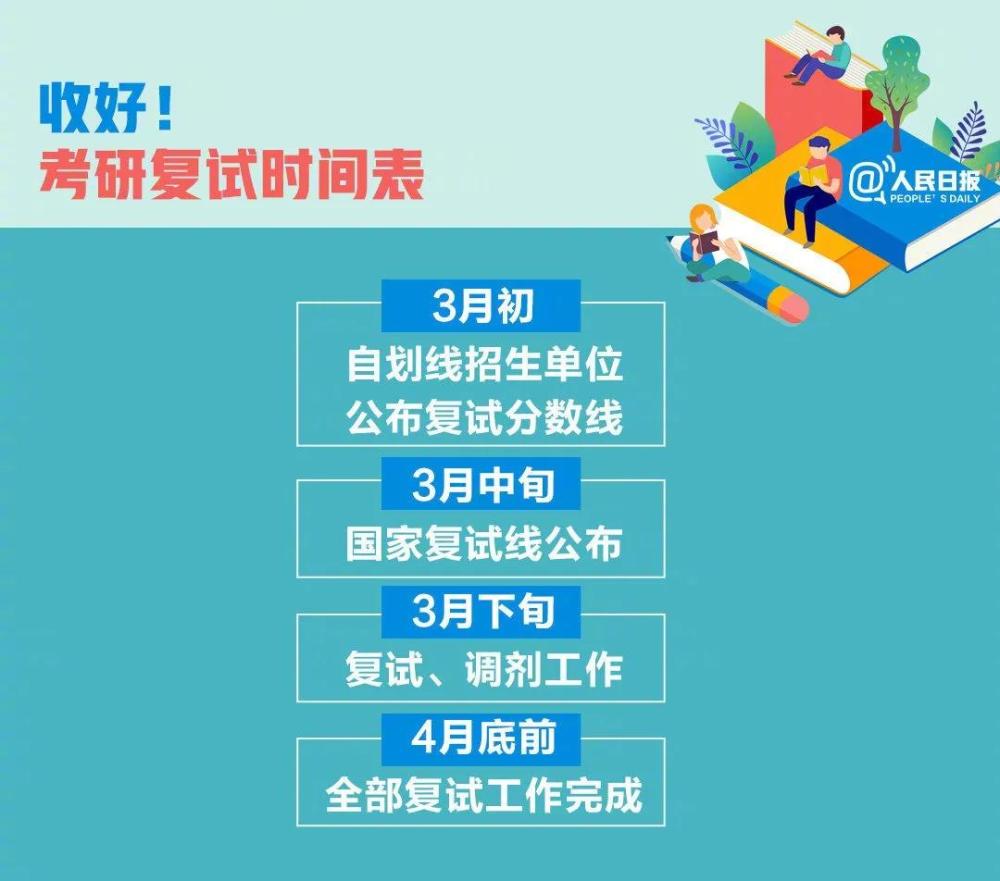 收好！
考研复试时间表

@人民日报
PEOPLE'S DAILY

3月初
自划线招生单位
公布复试分数线

3月中旬
国家复试线公布

3月下旬
复试、调剂工作

4月底前
全部复试工作完成